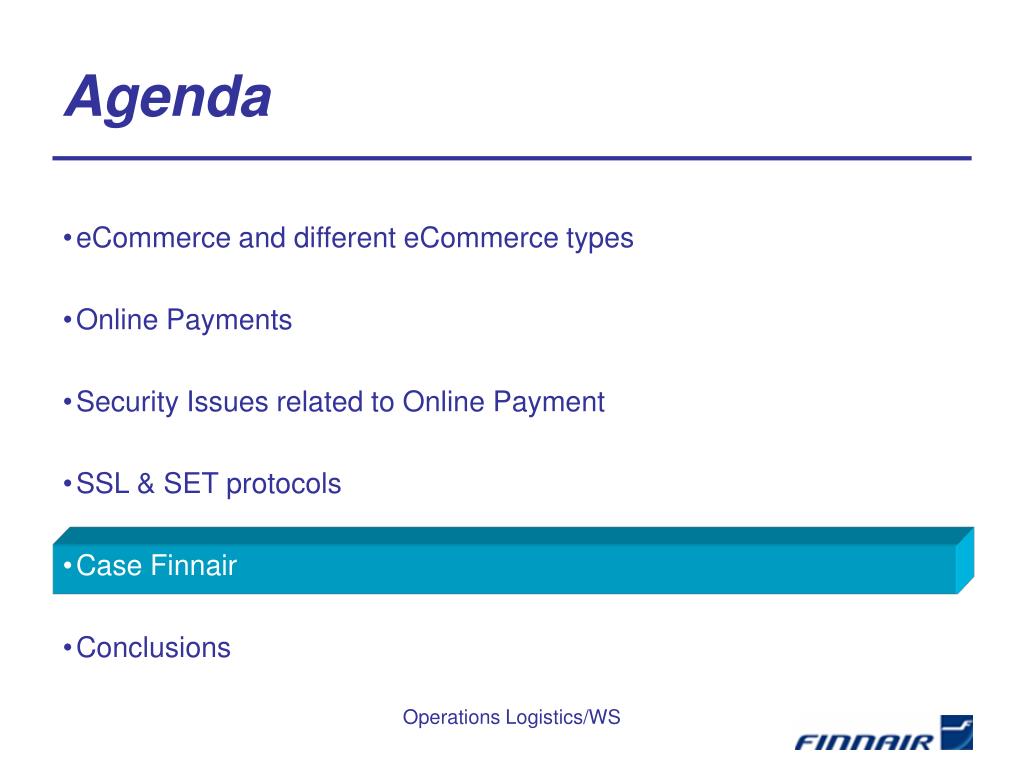 Agenda

• eCommerce and different eCommerce types

• Online Payments

• Security Issues related to Online Payment

• SSL & SET protocols

• Case Finnair

• Conclusions

Operations Logistics/WS

FINNAIR